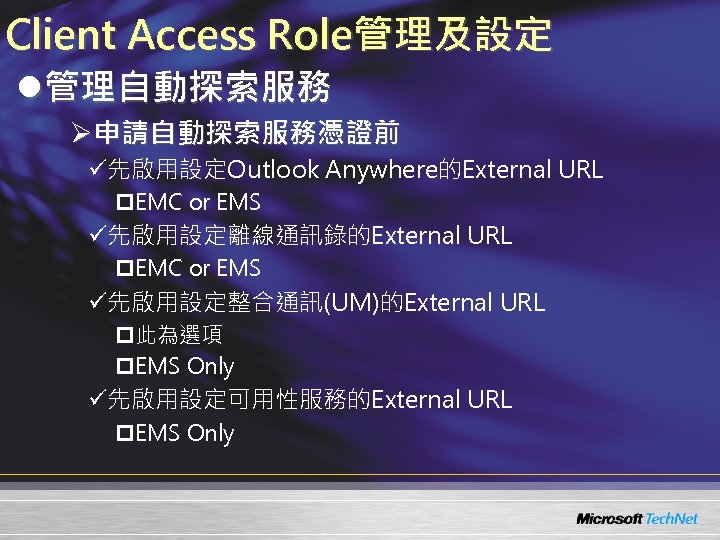 Client Access Role管理及設定

●管理自動探索服務

➢申請自動探索服務憑證前

✓先啟用設定Outlook Anywhere的External URL

□EMC or EMS

✓先啟用設定離線通訊錄的External URL

□EMC or EMS

✓先啟用設定整合通訊(UM)的External URL

□此為選項

□EMS Only

✓先啟用設定可用性服務的External URL

□EMS Only

Microsoft TechNet